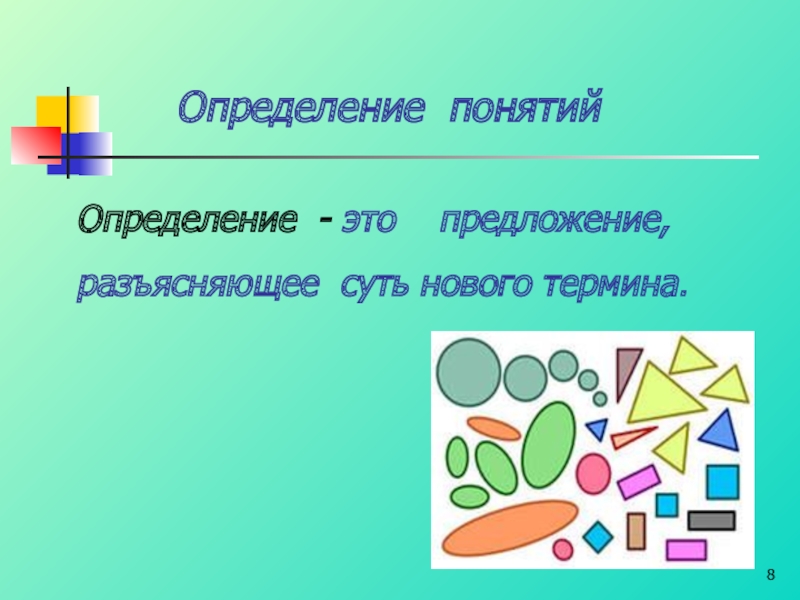 Определение понятий

Определение - это предложение, разъясняющее суть нового термина.

8